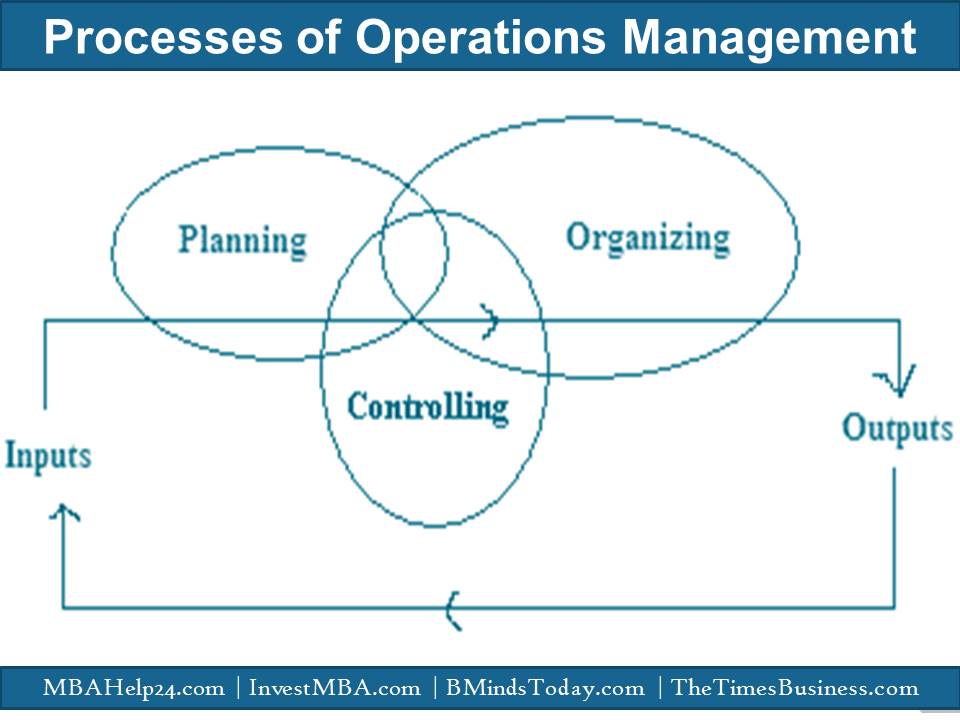 Processes of Operations Management

Planning

Organizing

Controlling

Inputs

Outputs

MBAHelp24.com | InvestMBA.com | BMindsToday.com | TheTimesBusiness.com